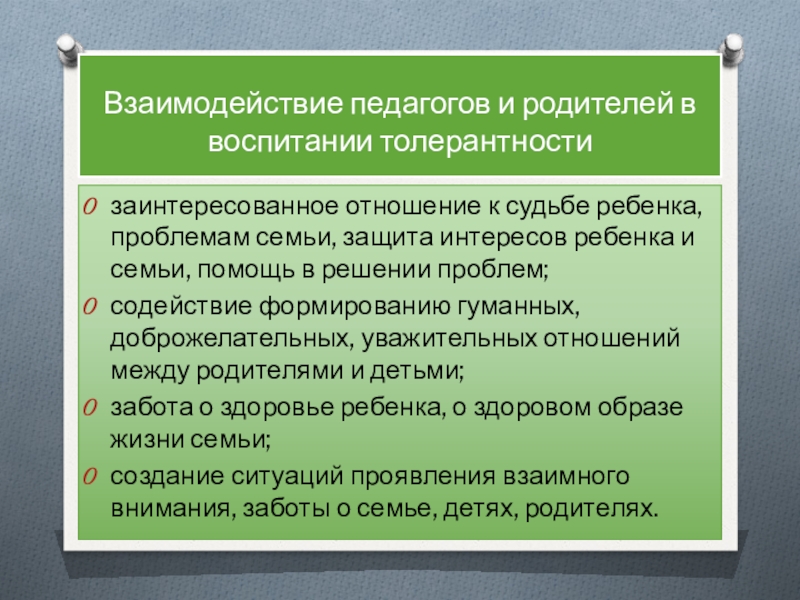 Взаимодействие педагогов и родителей в воспитании толерантности

заинтересованное отношение к судьбе ребенка, проблемам семьи, защита интересов ребенка и семьи, помощь в решении проблем;

содействие формированию гуманных, доброжелательных, уважительных отношений между родителями и детьми;

забота о здоровье ребенка, о здоровом образе жизни семьи;

создание ситуаций проявления взаимного внимания, заботы о семье, детях, родителях.